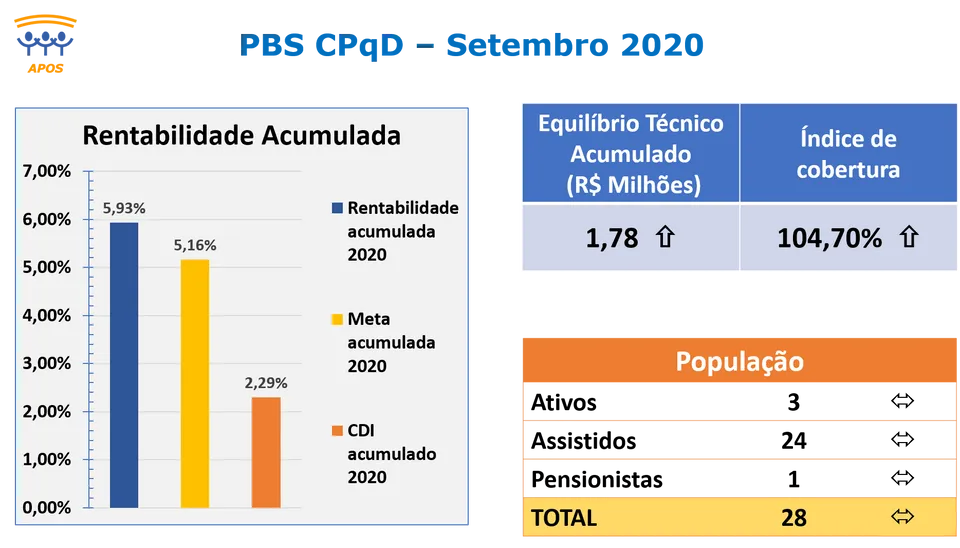 APOS

PBS CPqD – Setembro 2020

Rentabilidade Acumulada

7,00%
6,00%
5,00%
4,00%
3,00%
2,00%
1,00%
0,00%

5,93%
5,16%
2,29%

Rentabilidade acumulada 2020
Meta acumulada 2020
CDI acumulado 2020

| Equilíbrio Técnico Acumulado (R$ Milhões) | Índice de cobertura |
|---|---|
| 1,78 ⇧ | 104,70% ⇧ |

| População | | |
|---|---|---|
| Ativos | 3 | ⇔ |
| Assistidos | 24 | ⇔ |
| Pensionistas | 1 | ⇔ |
| TOTAL | 28 | ⇔ |